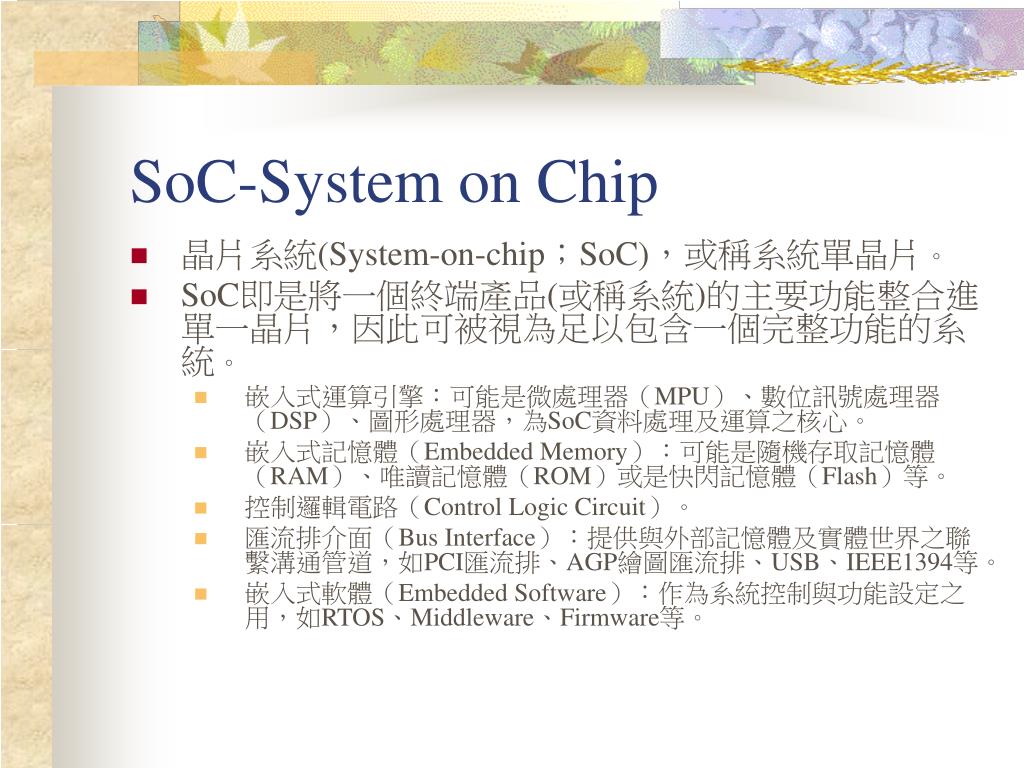 SoC-System on Chip

晶片系統(System-on-chip；SoC)，或稱系統單晶片。

SoC即是將一個終端產品(或稱系統)的主要功能整合進單一晶片，因此可被視為足以包含一個完整功能的系統。

嵌入式運算引擎：可能是微處理器（MPU）、數位訊號處理器（DSP）、圖形處理器，為SoC資料處理及運算之核心。

嵌入式記憶體（Embedded Memory）：可能是隨機存取記憶體（RAM）、唯讀記憶體（ROM）或是快閃記憶體（Flash）等。

控制邏輯電路（Control Logic Circuit）。

匯流排介面（Bus Interface）：提供與外部記憶體及實體世界之聯繫溝通管道，如PCI匯流排、AGP繪圖匯流排、USB、IEEE1394等。

嵌入式軟體（Embedded Software）：作為系統控制與功能設定之用，如RTOS、Middleware、Firmware等。